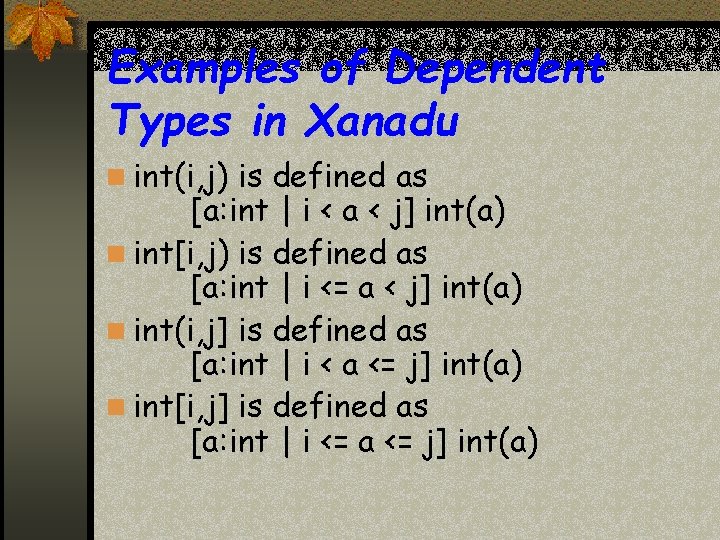 Examples of Dependent Types in Xanadu

int(i,j) is defined as
[a:int | i < a < j] int(a)

int[i,j) is defined as
[a:int | i <= a < j] int(a)

int(i,j] is defined as
[a:int | i < a <= j] int(a)

int[i,j] is defined as
[a:int | i <= a <= j] int(a)